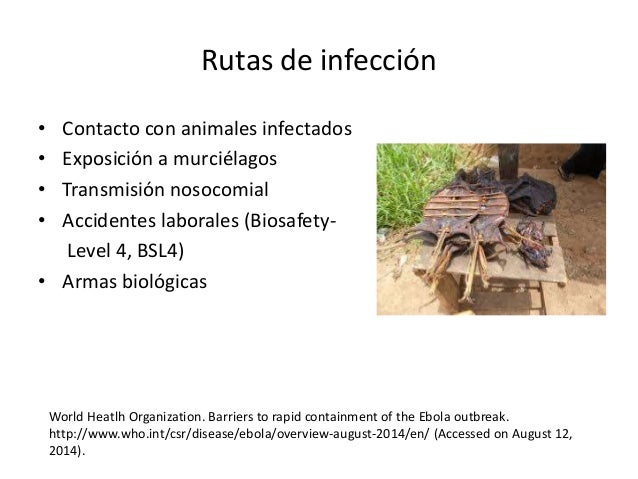 Rutas de infección

• Contacto con animales infectados
• Exposición a murciélagos
• Transmisión nosocomial
• Accidentes laborales (Biosafety-Level 4, BSL4)
• Armas biológicas

World Heatlh Organization. Barriers to rapid containment of the Ebola outbreak. http://www.who.int/csr/disease/ebola/overview-august-2014/en/ (Accessed on August 12, 2014).